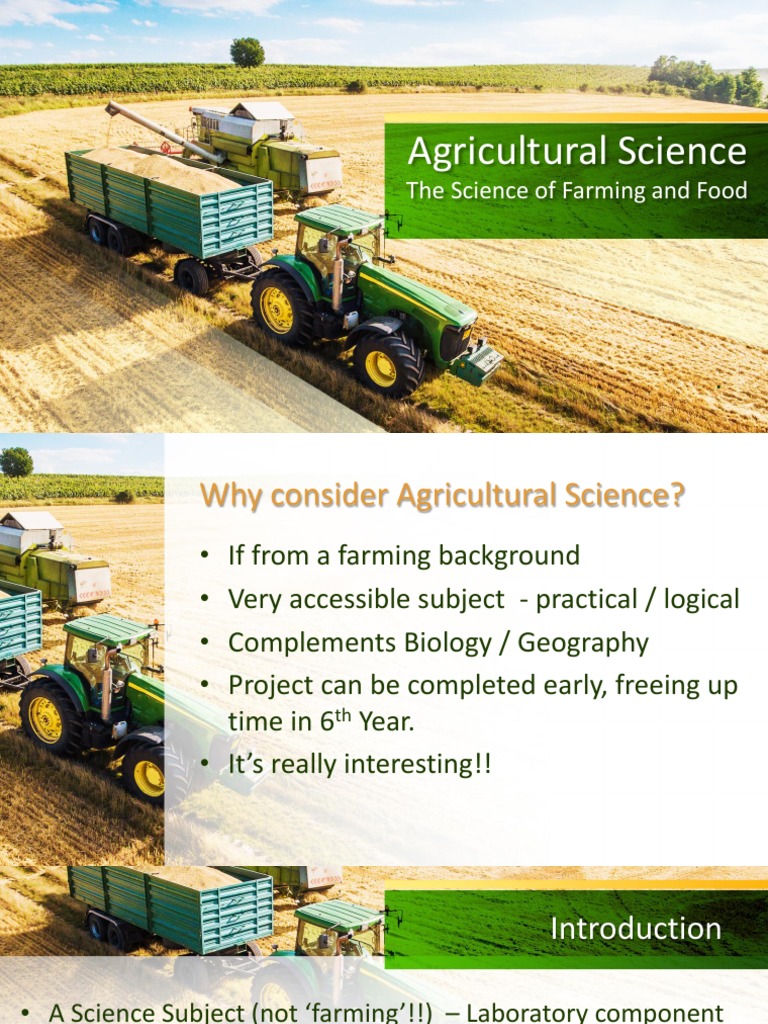 Agricultural Science
The Science of Farming and Food

Why consider Agricultural Science?

• If from a farming background
• Very accessible subject - practical / logical
• Complements Biology / Geography
• Project can be completed early, freeing up time in 6$^{th}$ Year.
• It's really interesting!!

Introduction

• A Science Subject (not 'farming'!!) – Laboratory component